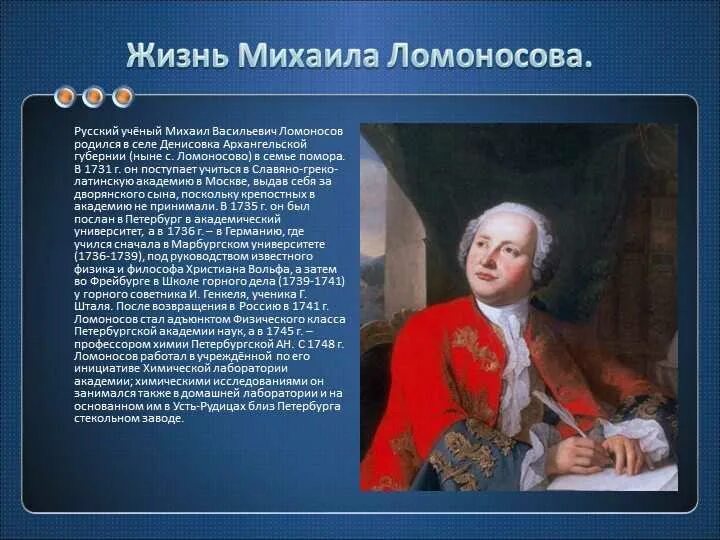 Жизнь Михаила Ломоносова.

Русский учёный Михаил Васильевич Ломоносов родился в селе Денисовка Архангельской губернии (ныне с. Ломоносово) в семье помора. В 1731 г. он поступает учиться в Славяно-греко-латинскую академию в Москве, выдав себя за дворянского сына, поскольку крепостных в академию не принимали. В 1735 г. он был послан в Петербург в академический университет, а в 1736 г. – в Германию, где учился сначала в Марбургском университете (1736-1739), под руководством известного физика и философа Христиана Вольфа, а затем во Фрейбурге в Школе горного дела (1739-1741) у горного советника И. Генкеля, ученика Г. Шталя. После возвращения в Россию в 1741 г. Ломоносов стал адъюнктом Физического класса Петербургской академии наук, а в 1745 г. – профессором химии Петербургской АН. С 1748 г. Ломоносов работал в учреждённой по его инициативе Химической лаборатории академии; химическими исследованиями он занимался также в домашней лаборатории и на основанном им в Усть-Рудицах близ Петербурга стекольном заводе.